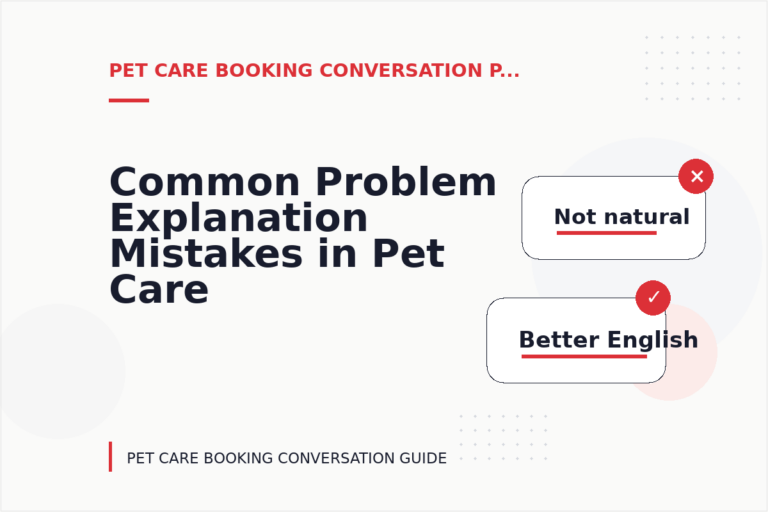 PET CARE BOOKING CONVERSATION P...

Common Problem Explanation Mistakes in Pet Care

✕
Not natural

✓
Better English

PET CARE BOOKING CONVERSATION GUIDE